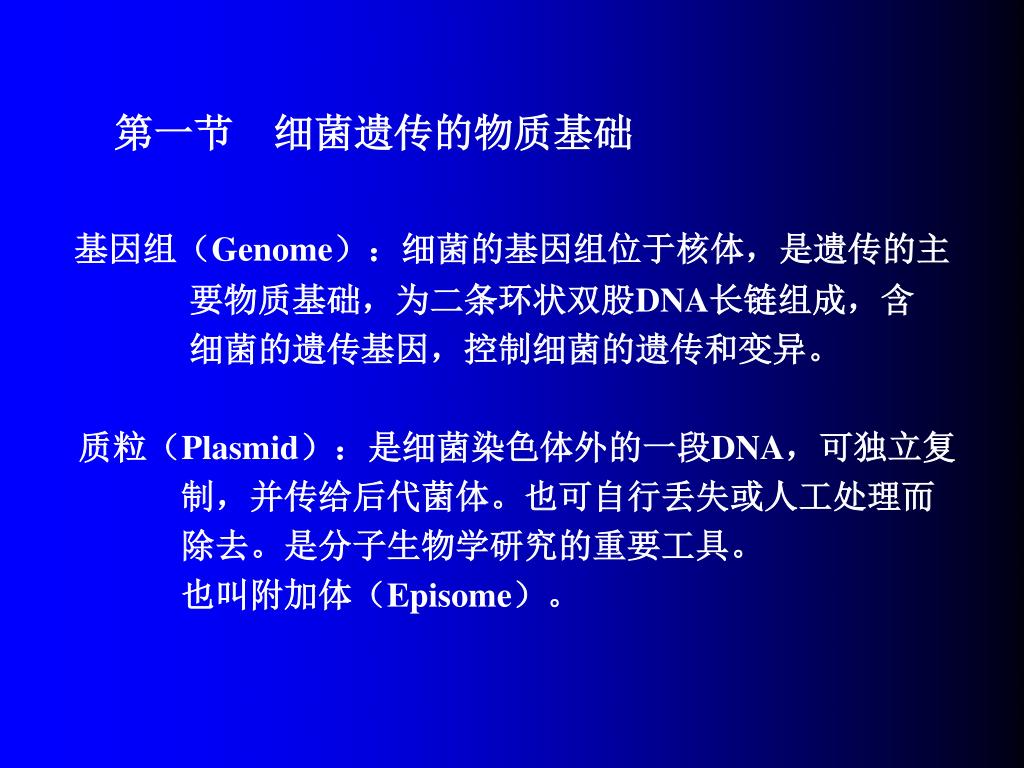 第一节　细菌遗传的物质基础

基因组（Genome）：细菌的基因组位于核体，是遗传的主要物质基础，为二条环状双股DNA长链组成，含细菌的遗传基因，控制细菌的遗传和变异。

质粒（Plasmid）：是细菌染色体外的一段DNA，可独立复制，并传给后代菌体。也可自行丢失或人工处理而除去。是分子生物学研究的重要工具。
也叫附加体（Episome）。